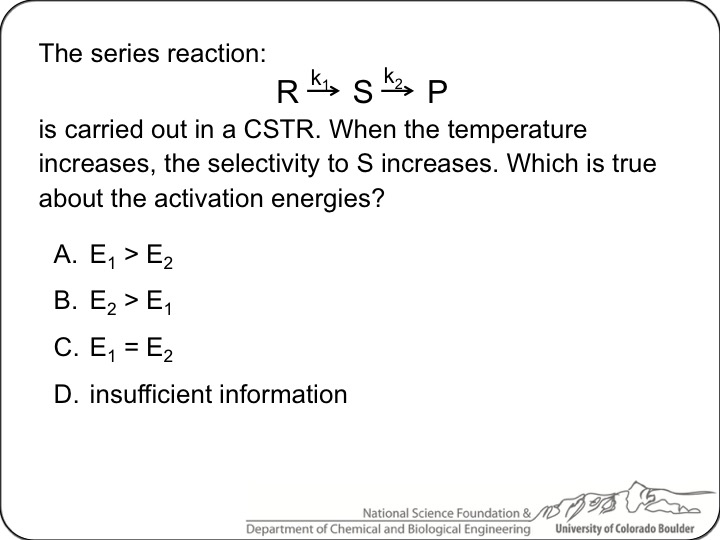 The series reaction:

$R \xrightarrow{k_1} S \xrightarrow{k_2} P$

is carried out in a CSTR. When the temperature increases, the selectivity to S increases. Which is true about the activation energies?

A. $E_1 > E_2$

B. $E_2 > E_1$

C. $E_1 = E_2$

D. insufficient information

National Science Foundation &
Department of Chemical and Biological Engineering
University of Colorado Boulder